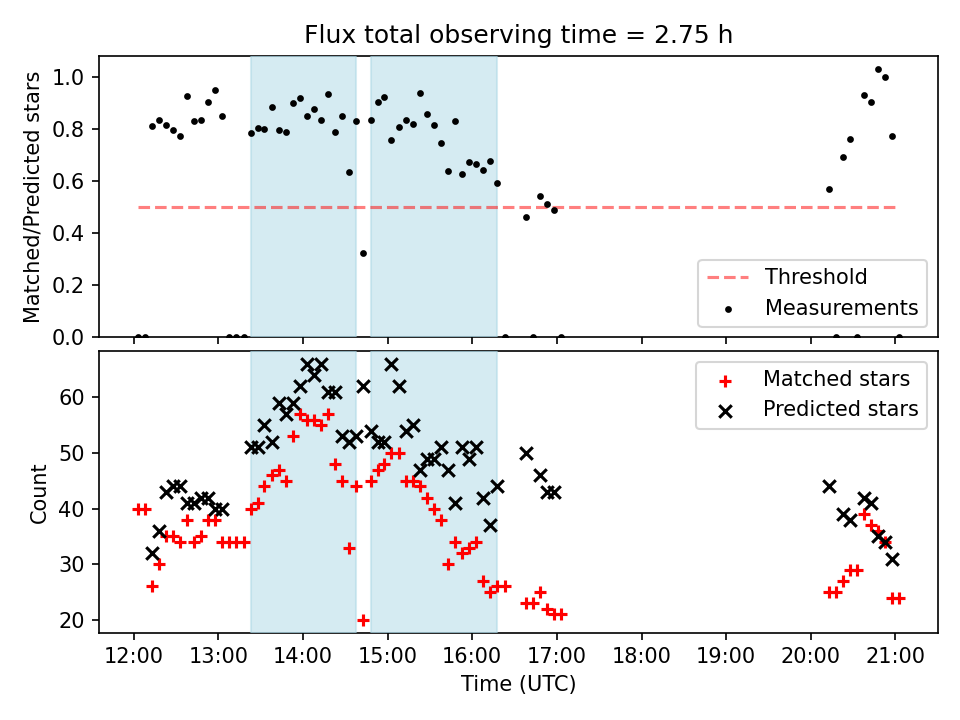 Flux total observing time = 2.75 h

Matched/Predicted stars

1.0
0.8
0.6
0.4
0.2
0.0

Threshold
Measurements

Count

60
50
40
30
20

Matched stars
Predicted stars

12:00
13:00
14:00
15:00
16:00
17:00
18:00
19:00
20:00
21:00

Time (UTC)